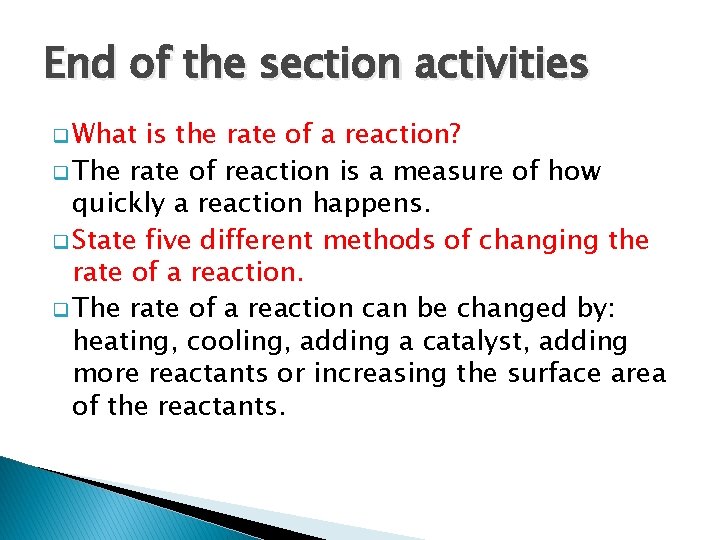 End of the section activities

What is the rate of a reaction?

The rate of reaction is a measure of how quickly a reaction happens.

State five different methods of changing the rate of a reaction.

The rate of a reaction can be changed by: heating, cooling, adding a catalyst, adding more reactants or increasing the surface area of the reactants.